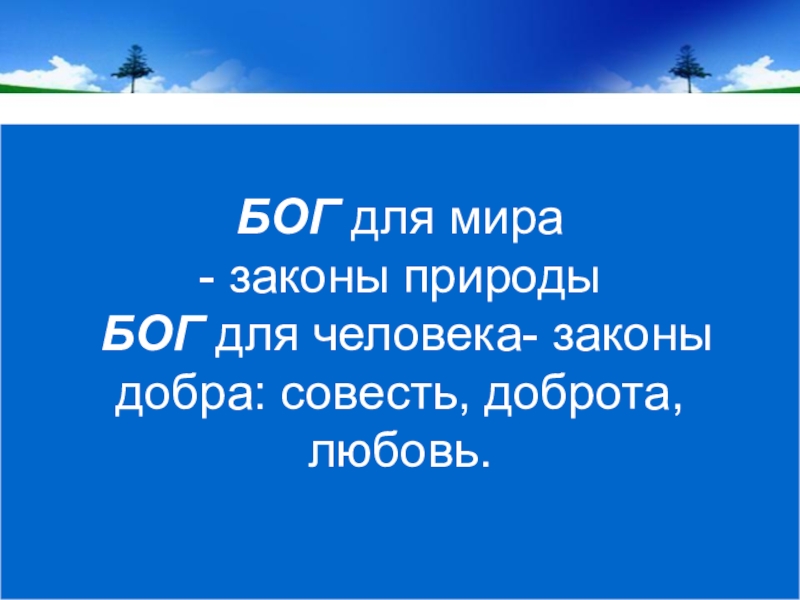 БОГ для мира
- законы природы
БОГ для человека- законы добра: совесть, доброта, любовь.